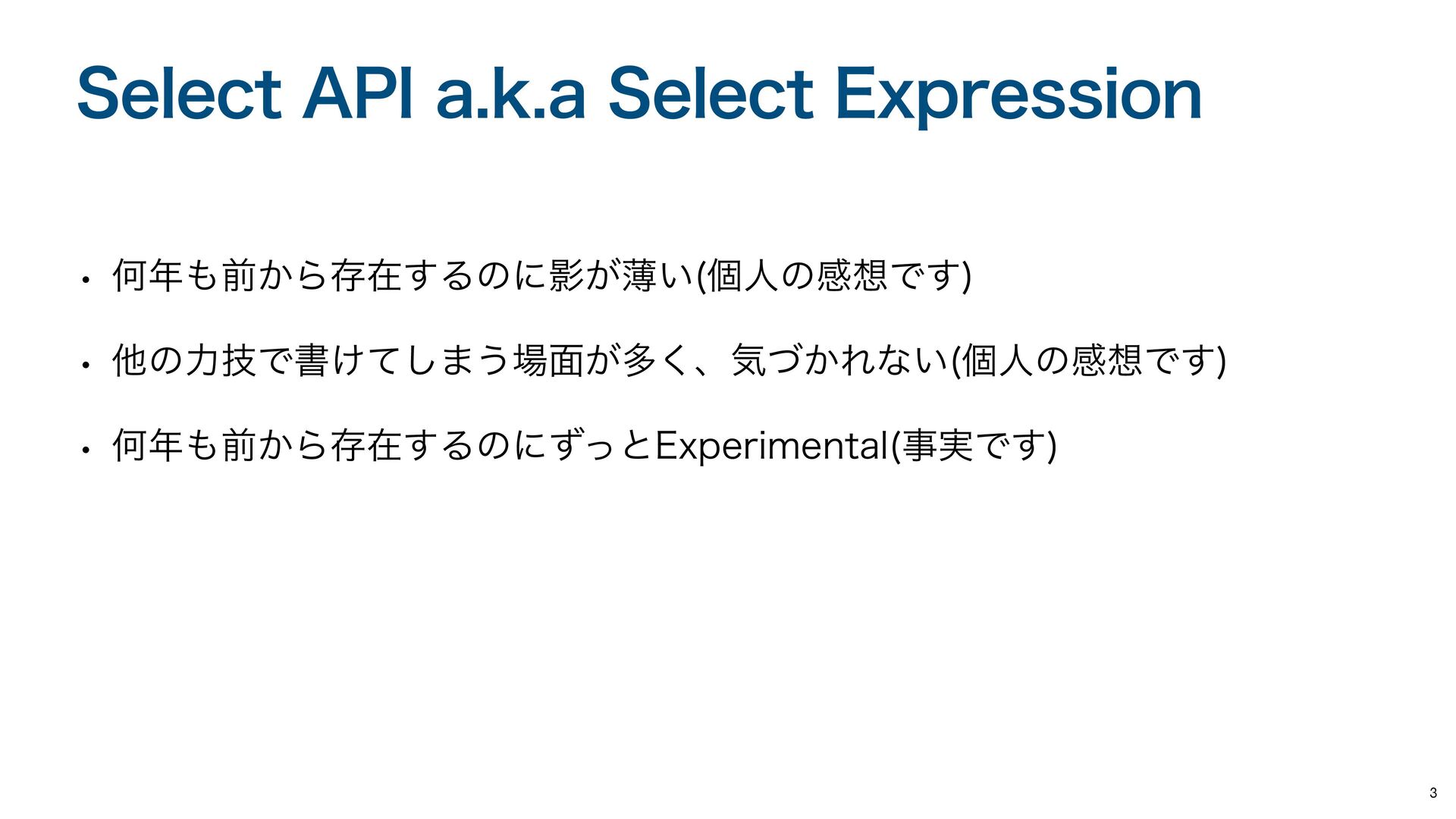 Select API a.k.a Select Expression

• 何年も前から存在するのに影が薄い(個人の感想です)

• 他の力技で書けてしまう場面が多く、気づかれない(個人の感想です)

• 何年も前から存在するのにずっとExperimental(事実です)

3